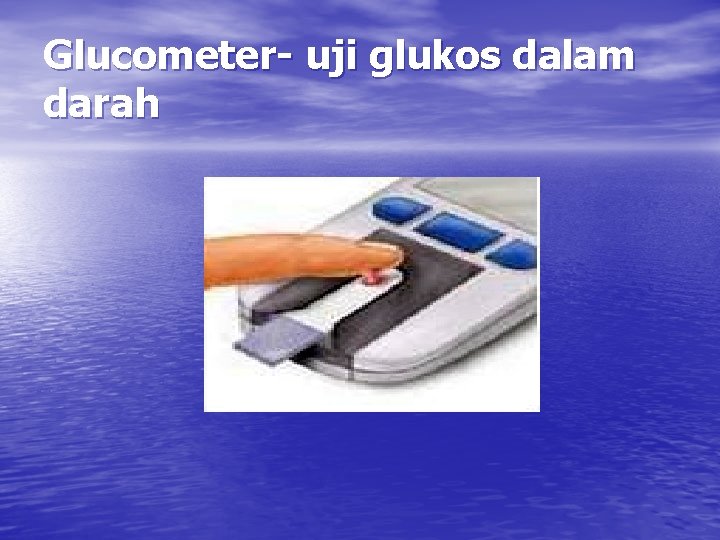 Glucometer- uji glukos dalam darah